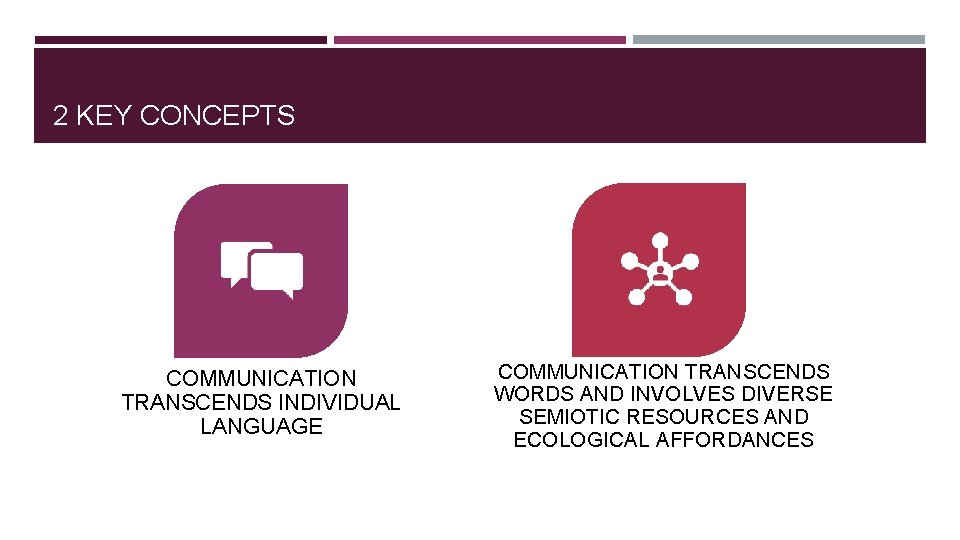 2 KEY CONCEPTS

COMMUNICATION TRANSCENDS INDIVIDUAL LANGUAGE

COMMUNICATION TRANSCENDS WORDS AND INVOLVES DIVERSE SEMIOTIC RESOURCES AND ECOLOGICAL AFFORDANCES